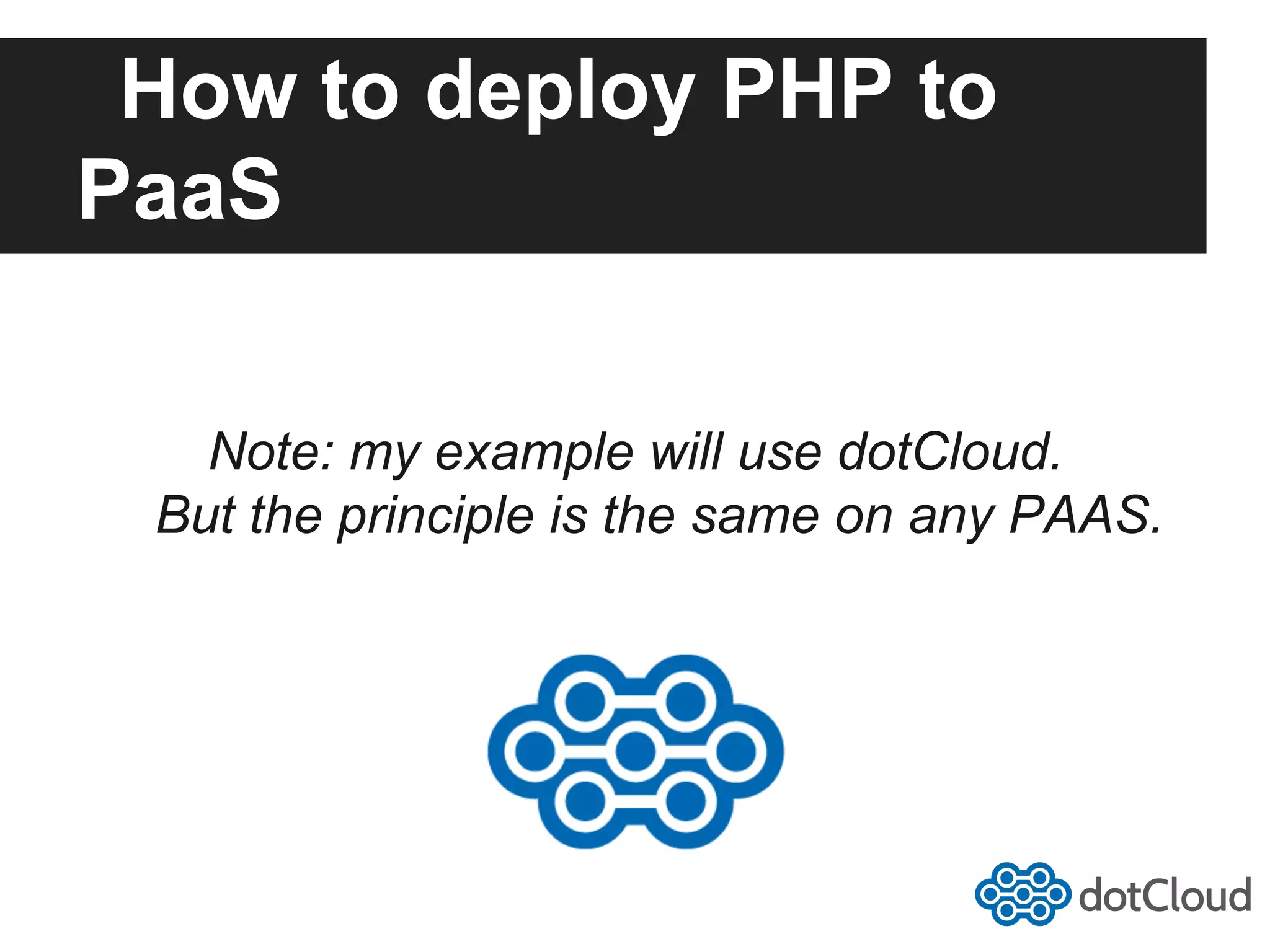 How to deploy PHP to PaaS

Note: my example will use dotCloud.
But the principle is the same on any PAAS.

dotCloud